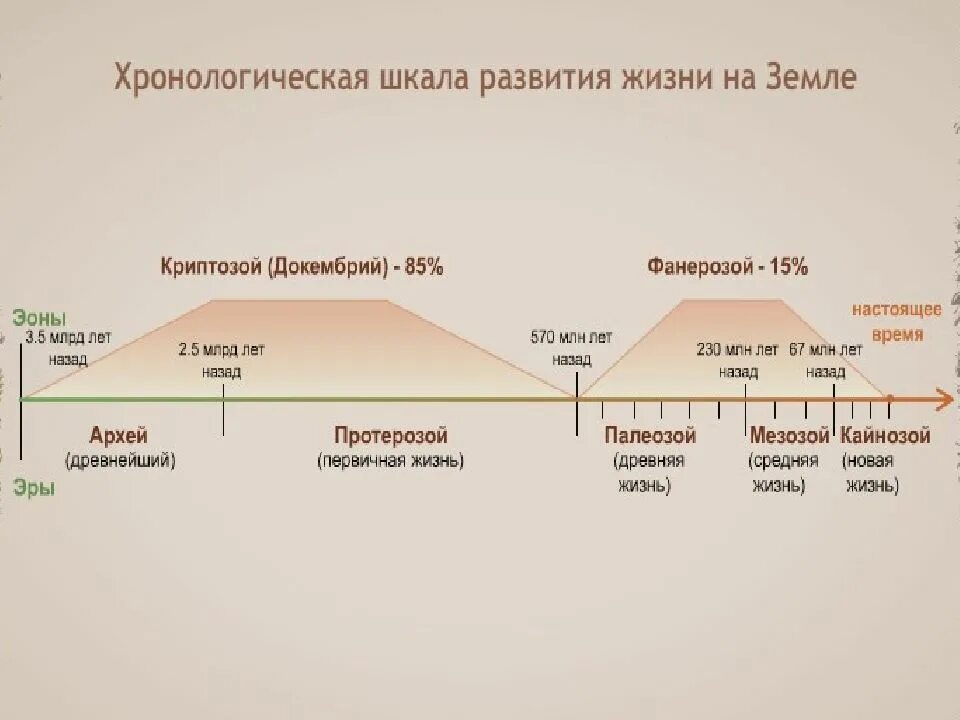 Хронологическая шкала развития жизни на Земле

Криптозой (Докембрий) - 85%

Фанерозой - 15%

Эоны

3.5 млрд лет назад

2.5 млрд лет назад

570 млн лет назад

230 млн лет назад

67 млн лет назад

настоящее время

Архей (древнейший)

Протерозой (первичная жизнь)

Палеозой (древняя жизнь)

Мезозой (средняя жизнь)

Кайнозой (новая жизнь)

Эры